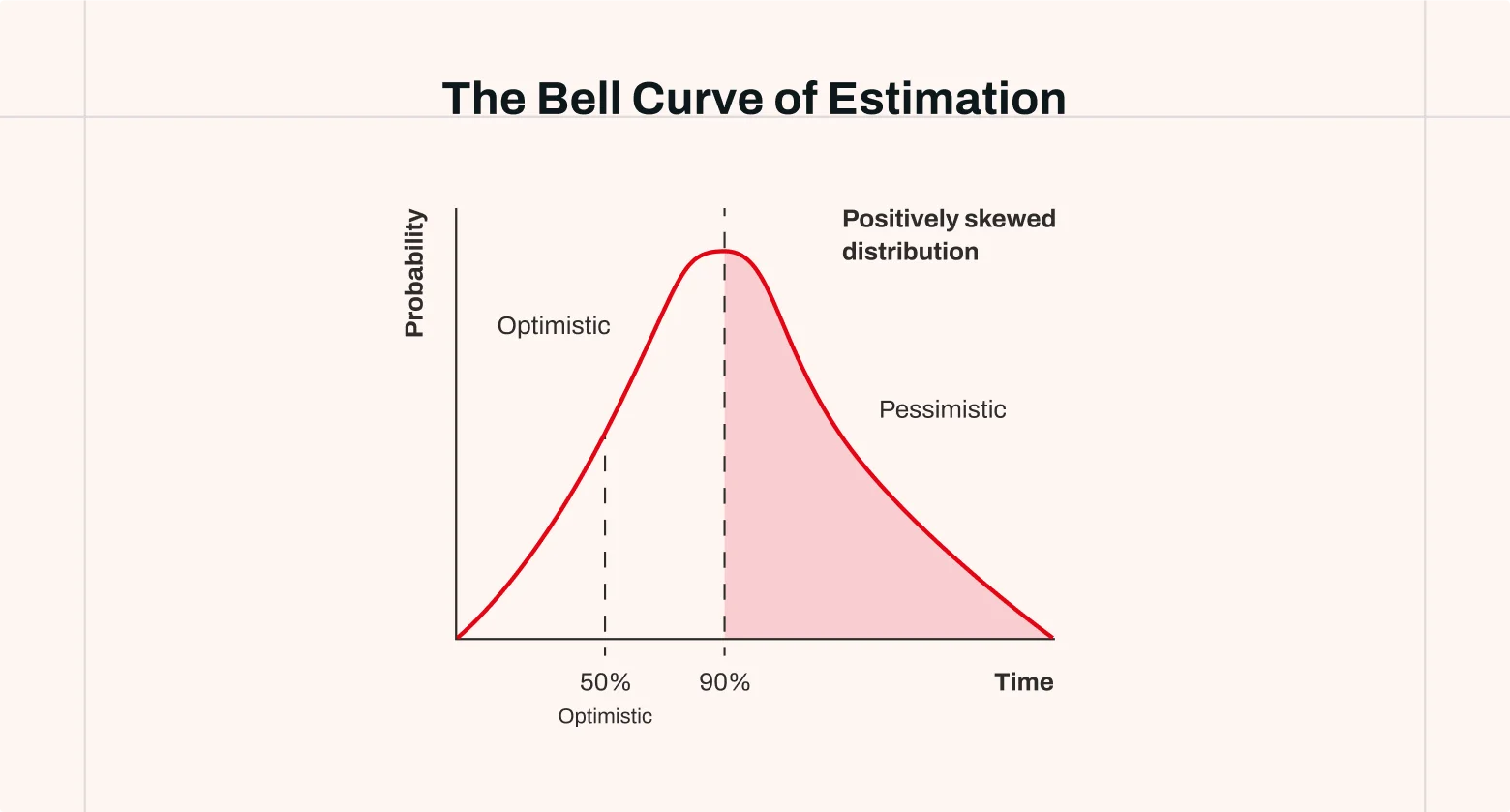 The Bell Curve of Estimation

Probability

Positively skewed distribution

Optimistic

Pessimistic

50%
Optimistic

90%

Time